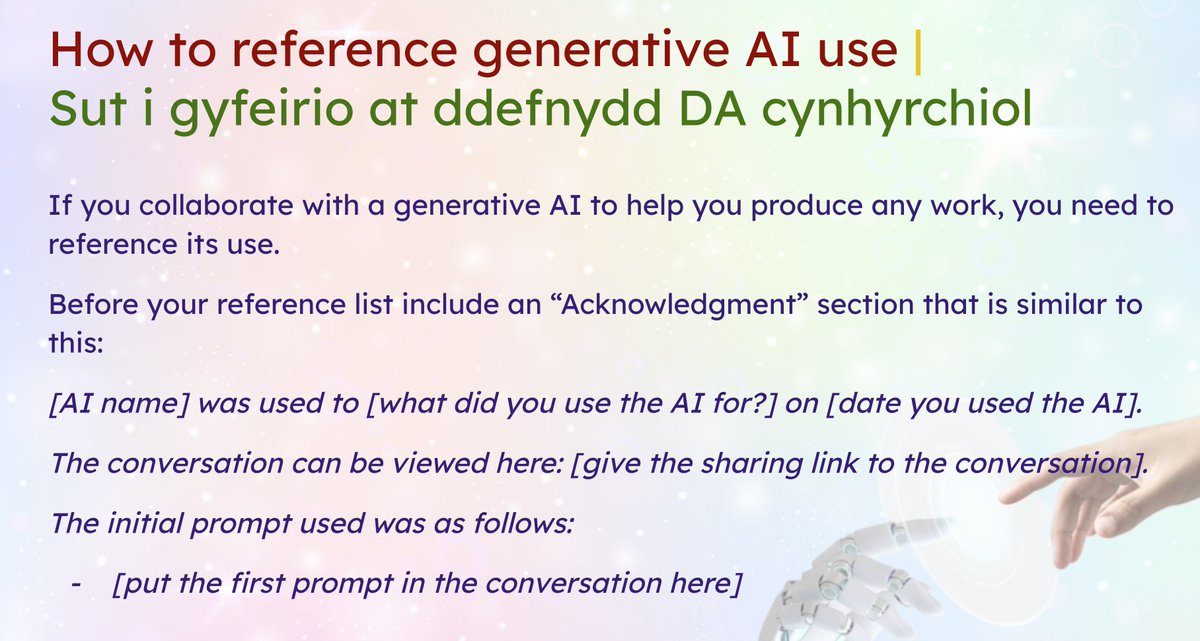 How to reference generative AI use |
Sut i gyfeirio at ddefnydd DA cynhyrchiol

If you collaborate with a generative AI to help you produce any work, you need to reference its use.

Before your reference list include an “Acknowledgment” section that is similar to this:

[AI name] was used to [what did you use the AI for?] on [date you used the AI].

The conversation can be viewed here: [give the sharing link to the conversation].

The initial prompt used was as follows:

- [put the first prompt in the conversation here]